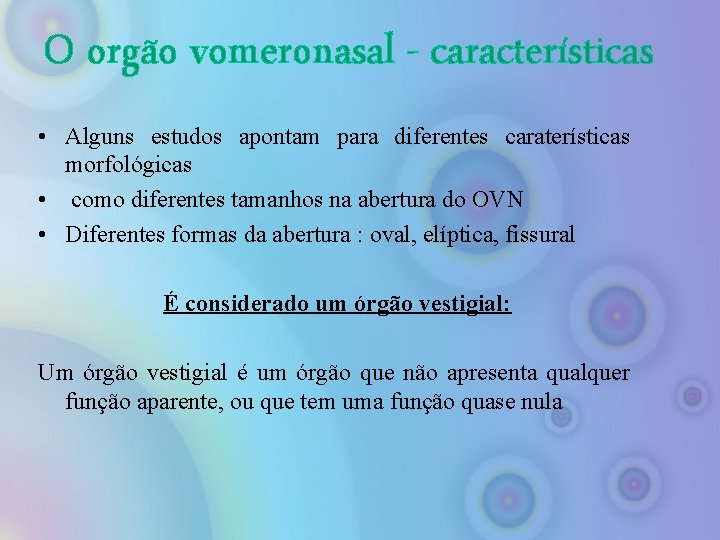 O orgão vomeronasal - características

• Alguns estudos apontam para diferentes caraterísticas morfológicas
• como diferentes tamanhos na abertura do OVN
• Diferentes formas da abertura : oval, elíptica, fissural

É considerado um órgão vestigial:

Um órgão vestigial é um órgão que não apresenta qualquer função aparente, ou que tem uma função quase nula